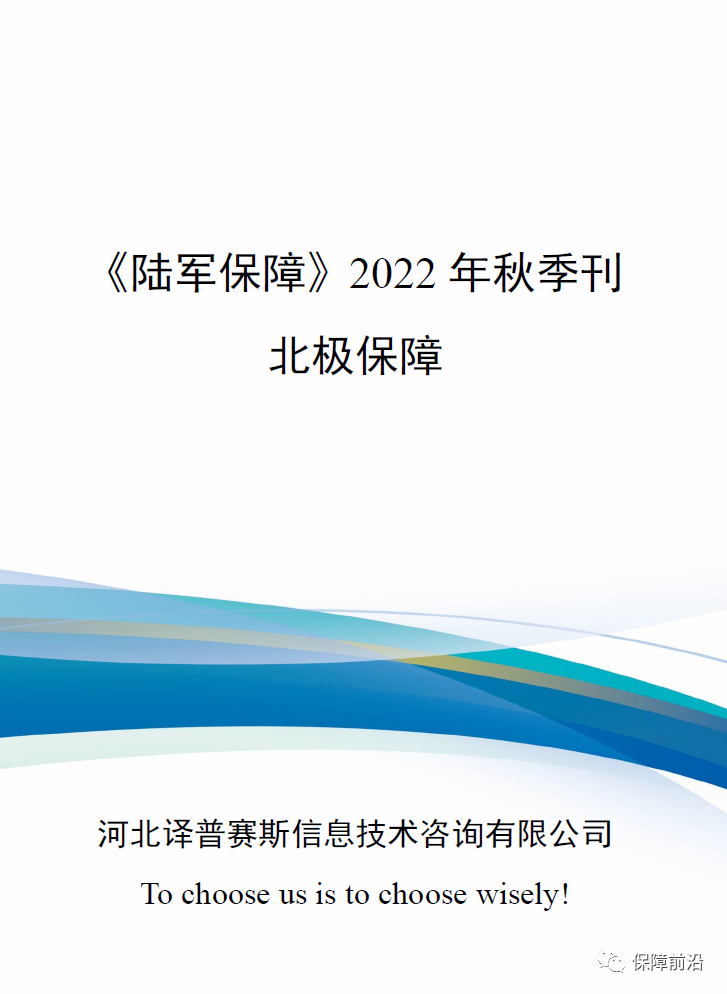 《陆军保障》2022 年秋季刊

北极保障

河北译普赛斯信息技术咨询有限公司

To choose us is to choose wisely!

保障前沿